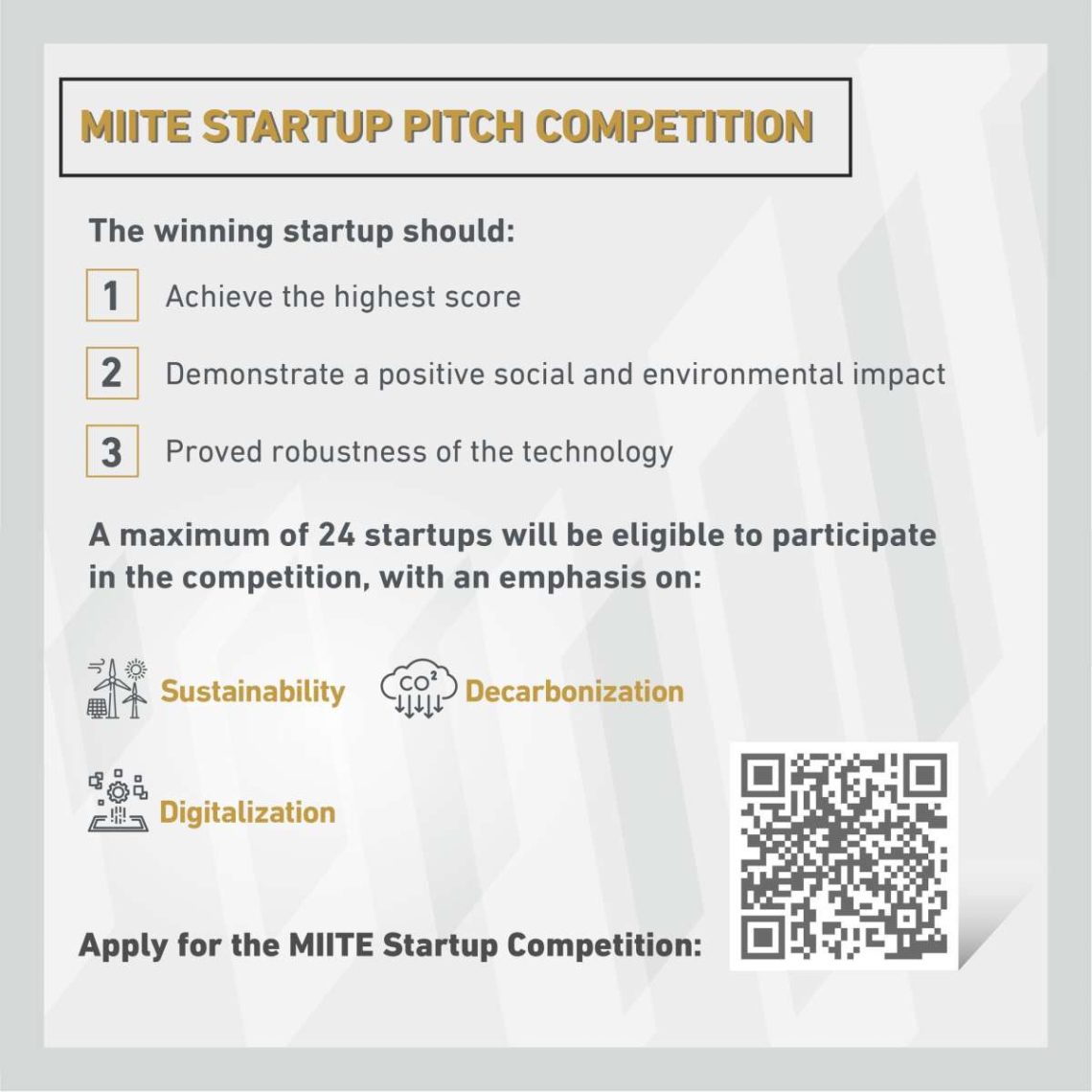 MIITE STARTUP PITCH COMPETITION

The winning startup should:

1 Achieve the highest score

2 Demonstrate a positive social and environmental impact

3 Proved robustness of the technology

A maximum of 24 startups will be eligible to participate in the competition, with an emphasis on:

Sustainability

$CO^2$ Decarbonization

Digitalization

Apply for the MIITE Startup Competition: